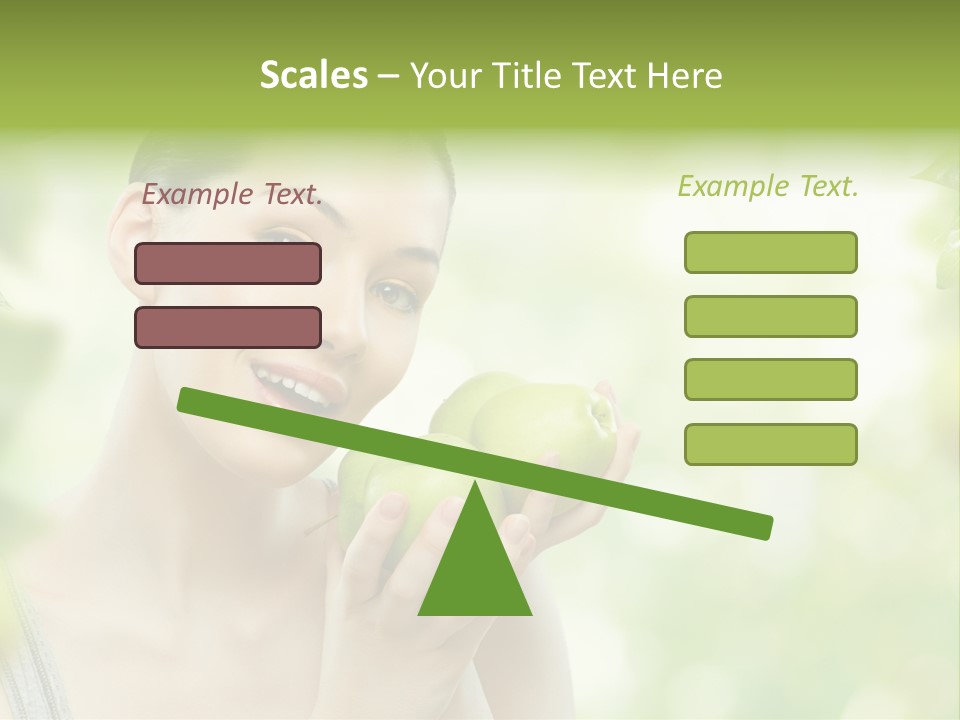 Scales – Your Title Text Here

Example Text.

Example Text.